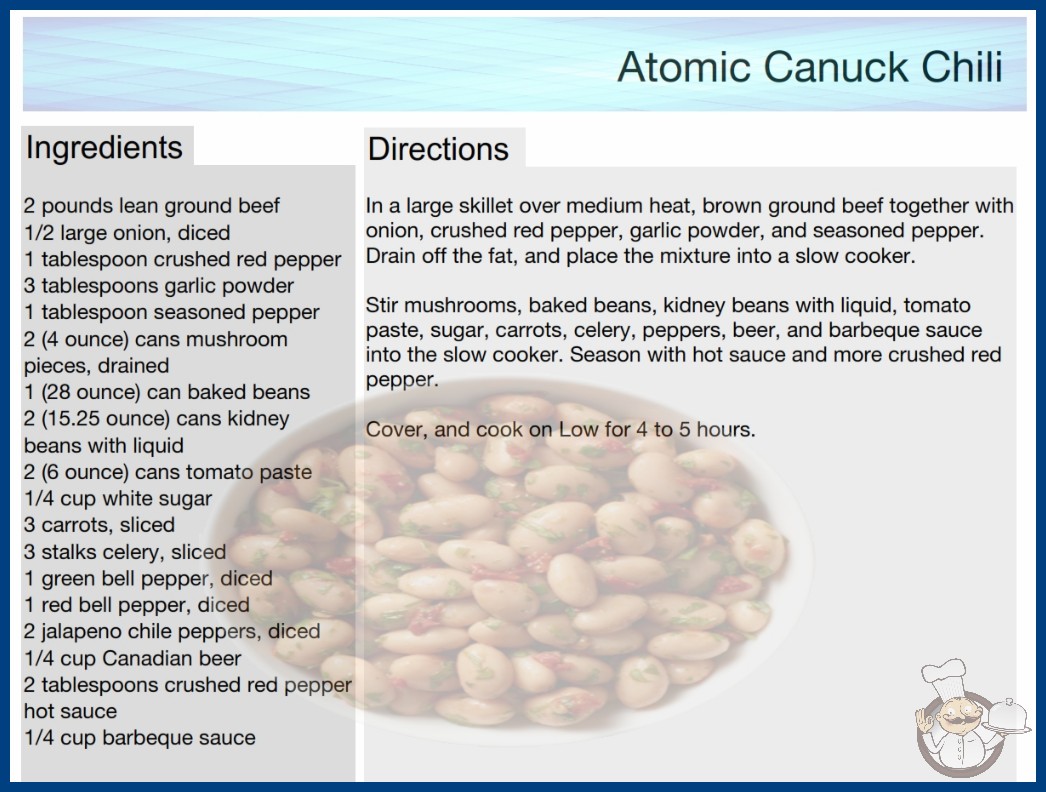 Atomic Canuck Chili

Ingredients

2 pounds lean ground beef
1/2 large onion, diced
1 tablespoon crushed red pepper
3 tablespoons garlic powder
1 tablespoon seasoned pepper
2 (4 ounce) cans mushroom pieces, drained
1 (28 ounce) can baked beans
2 (15.25 ounce) cans kidney beans with liquid
2 (6 ounce) cans tomato paste
1/4 cup white sugar
3 carrots, sliced
3 stalks celery, sliced
1 green bell pepper, diced
1 red bell pepper, diced
2 jalapeno chile peppers, diced
1/4 cup Canadian beer
2 tablespoons crushed red pepper hot sauce
1/4 cup barbeque sauce

Directions

In a large skillet over medium heat, brown ground beef together with onion, crushed red pepper, garlic powder, and seasoned pepper. Drain off the fat, and place the mixture into a slow cooker.

Stir mushrooms, baked beans, kidney beans with liquid, tomato paste, sugar, carrots, celery, peppers, beer, and barbeque sauce into the slow cooker. Season with hot sauce and more crushed red pepper.

Cover, and cook on Low for 4 to 5 hours.